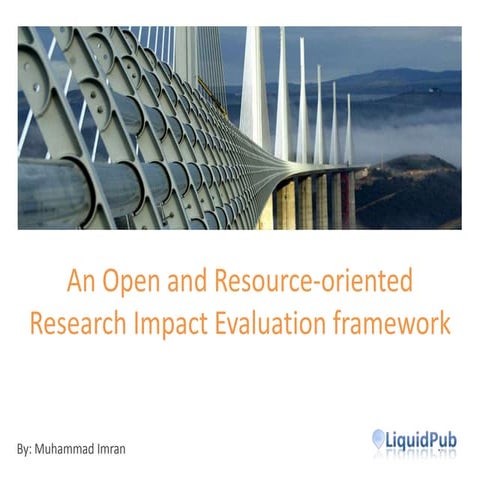 An Open and Resource-oriented Research Impact Evaluation framework

By: Muhammad Imran

LiquidPub